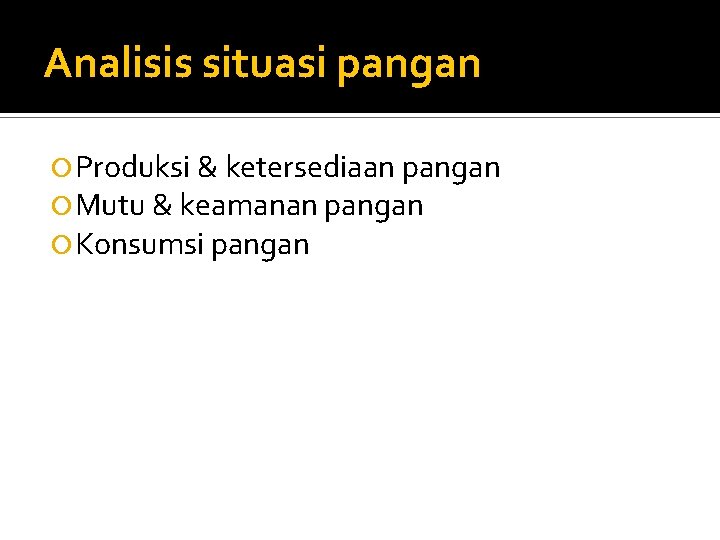 Analisis situasi pangan

Produksi & ketersediaan pangan
Mutu & keamanan pangan
Konsumsi pangan